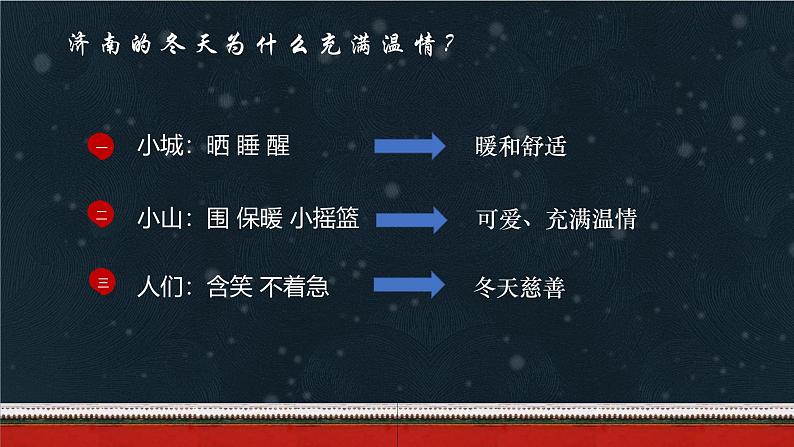 济南的冬天为什么充满温情？

一 小城：晒 睡 醒 暖和舒适

二 小山：围 保暖 小摇篮 可爱、充满温情

三 人们：含笑 不着急 冬天慈善